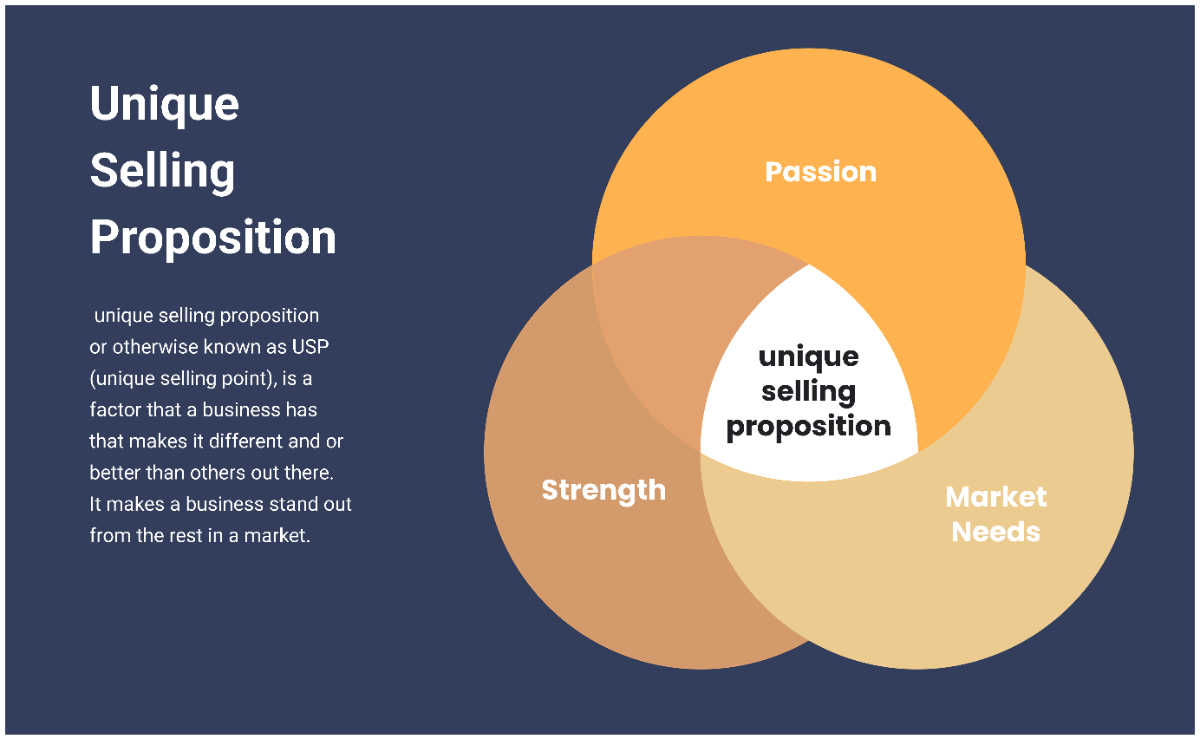 Unique Selling Proposition

unique selling proposition or otherwise known as USP (unique selling point), is a factor that a business has that makes it different and or better than others out there. It makes a business stand out from the rest in a market.

Passion

unique selling proposition

Strength

Market Needs